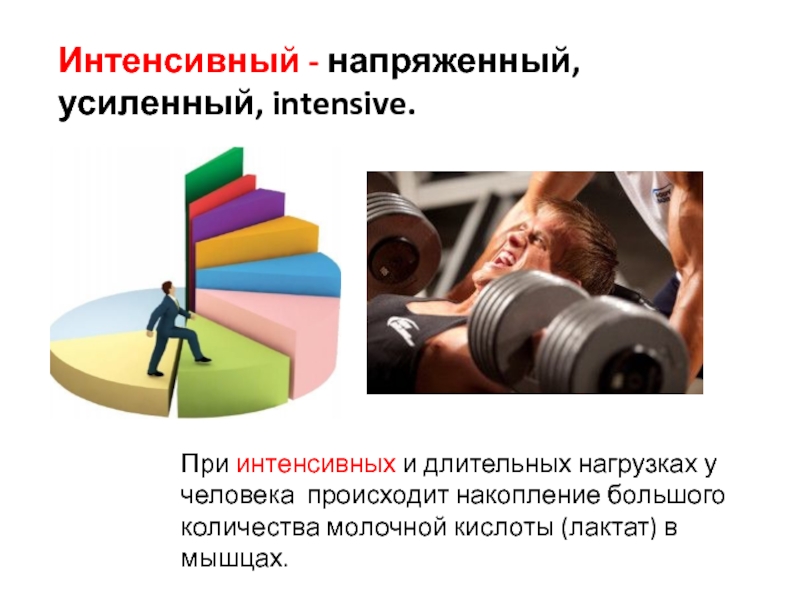 Интенсивный - напряженный, усиленный, intensive.

При интенсивных и длительных нагрузках у человека происходит накопление большого количества молочной кислоты (лактат) в мышцах.